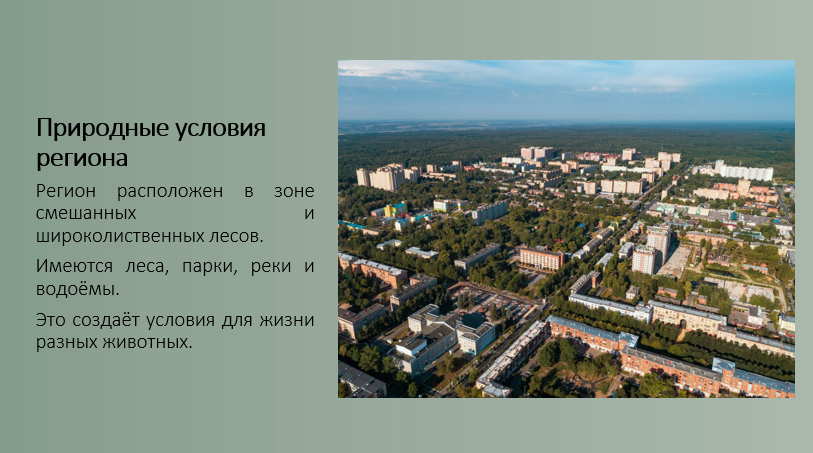 Природные условия региона

Регион расположен в зоне смешанных и широколиственных лесов.

Имеются леса, парки, реки и водоёмы.

Это создаёт условия для жизни разных животных.